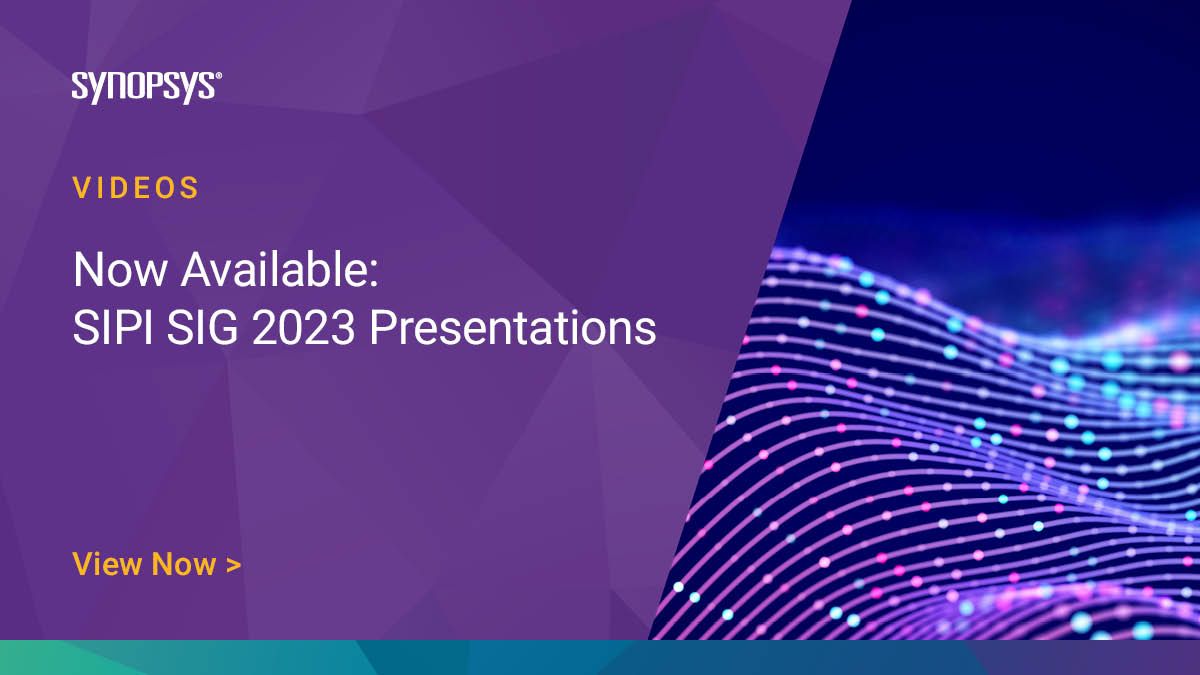 SYNOPSYS®

VIDEOS

Now Available:
SIPI SIG 2023 Presentations

View Now >